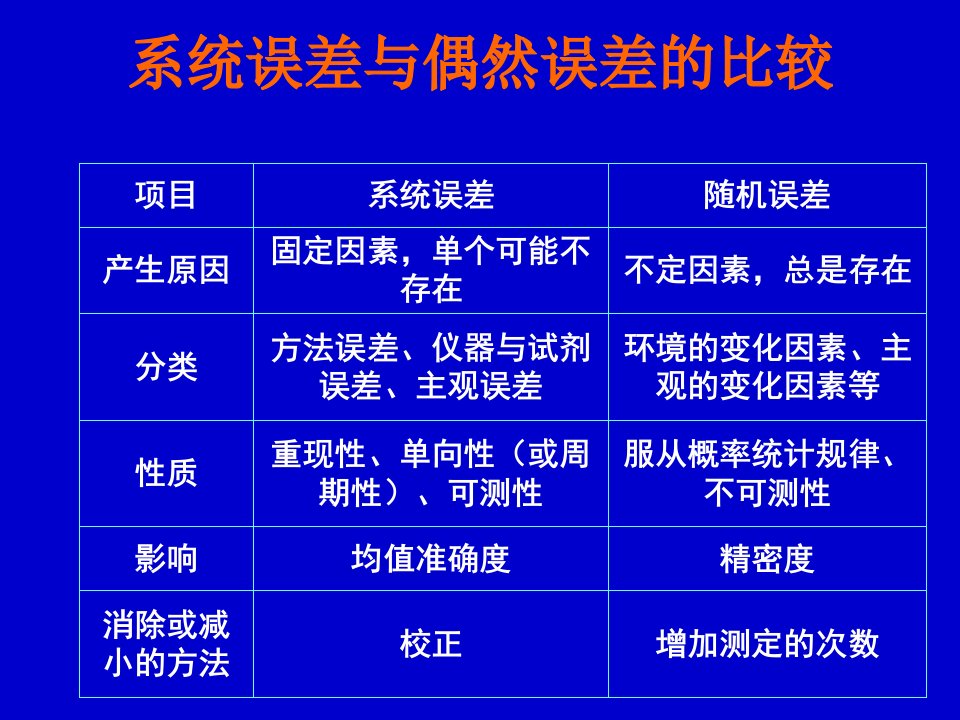 系统误差与偶然误差的比较

| 项目 | 系统误差 | 随机误差 |
|---|---|---|
| 产生原因 | 固定因素，单个可能不存在 | 不定因素，总是存在 |
| 分类 | 方法误差、仪器与试剂误差、主观误差 | 环境的变化因素、主观的变化因素等 |
| 性质 | 重现性、单向性（或周期性）、可测性 | 服从概率统计规律、不可测性 |
| 影响 | 均值准确度 | 精密度 |
| 消除或减小的方法 | 校正 | 增加测定的次数 |